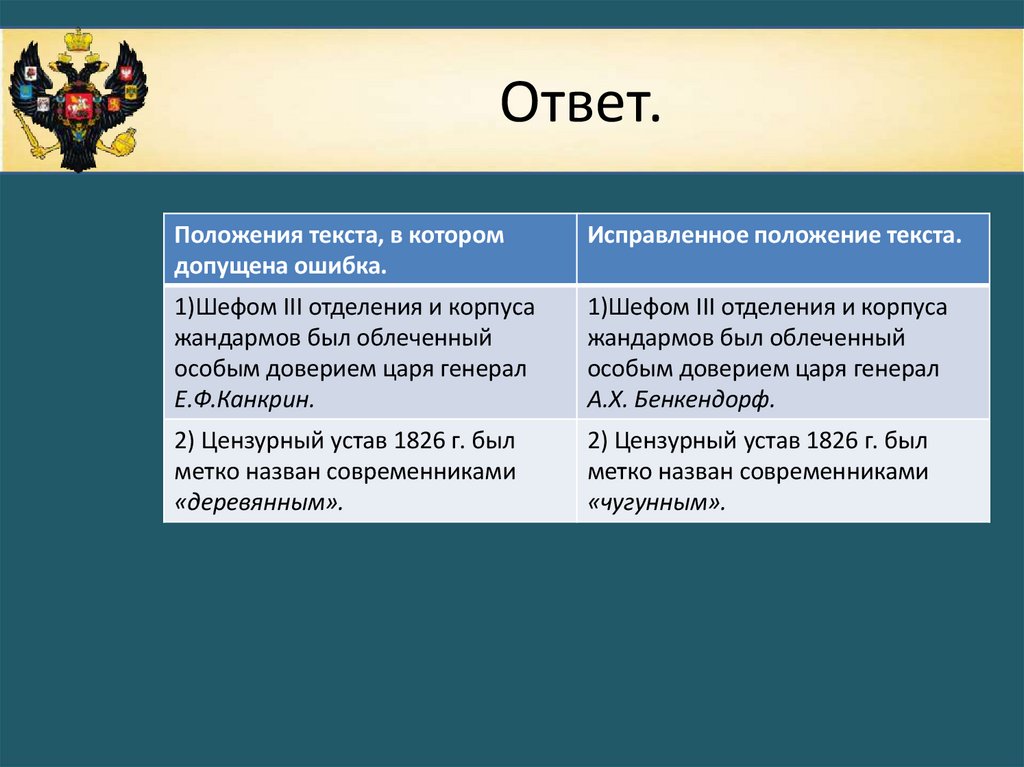 Ответ.

| Положения текста, в котором допущена ошибка. | Исправленное положение текста. |
|---|---|
| 1)Шефом III отделения и корпуса жандармов был облеченный особым доверием царя генерал Е.Ф.Канкрин. | 1)Шефом III отделения и корпуса жандармов был облеченный особым доверием царя генерал А.Х. Бенкендорф. |
| 2) Цензурный устав 1826 г. был метко назван современниками «деревянным». | 2) Цензурный устав 1826 г. был метко назван современниками «чугунным». |